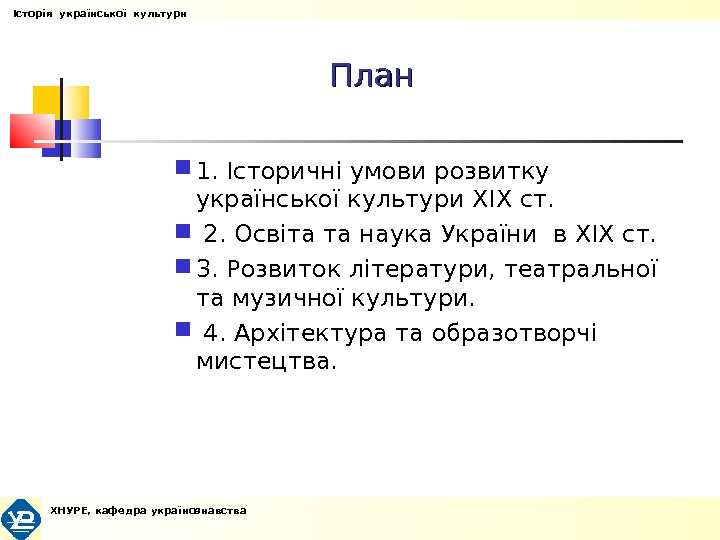 Історія української культури

План

1. Історичні умови розвитку української культури XIX ст.

2. Освіта та наука України в XIX ст.

3. Розвиток літератури, театральної та музичної культури.

4. Архітектура та образотворчі мистецтва.

ХНУРЕ, кафедра українознавства